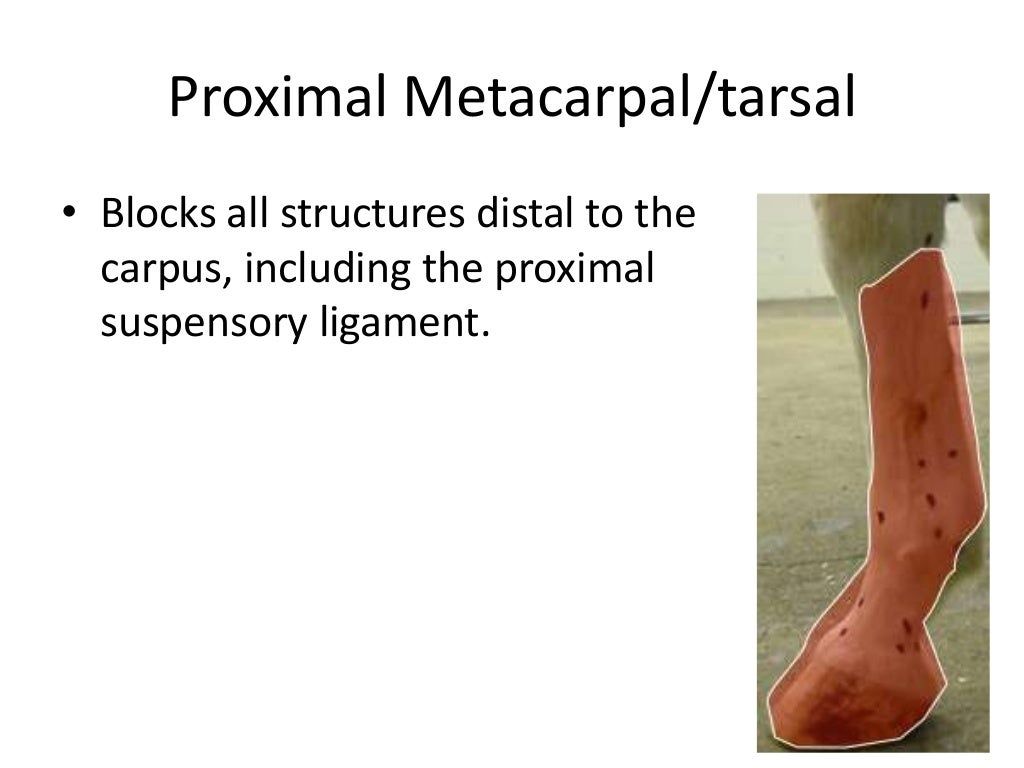 Proximal Metacarpal/tarsal

• Blocks all structures distal to the carpus, including the proximal suspensory ligament.